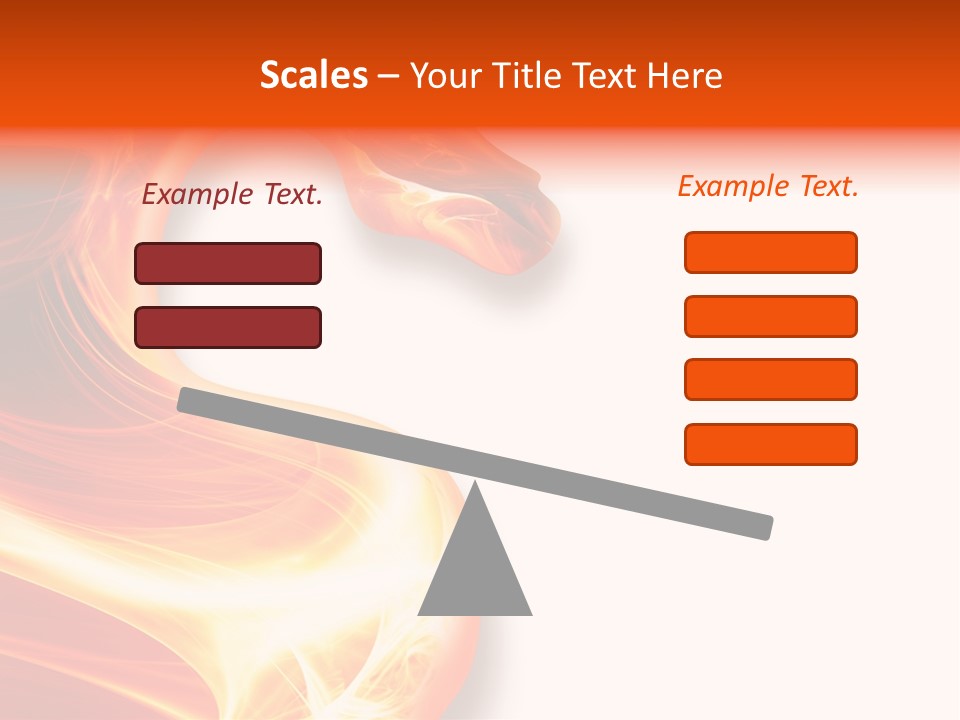 Scales – Your Title Text Here

Example Text.

Example Text.